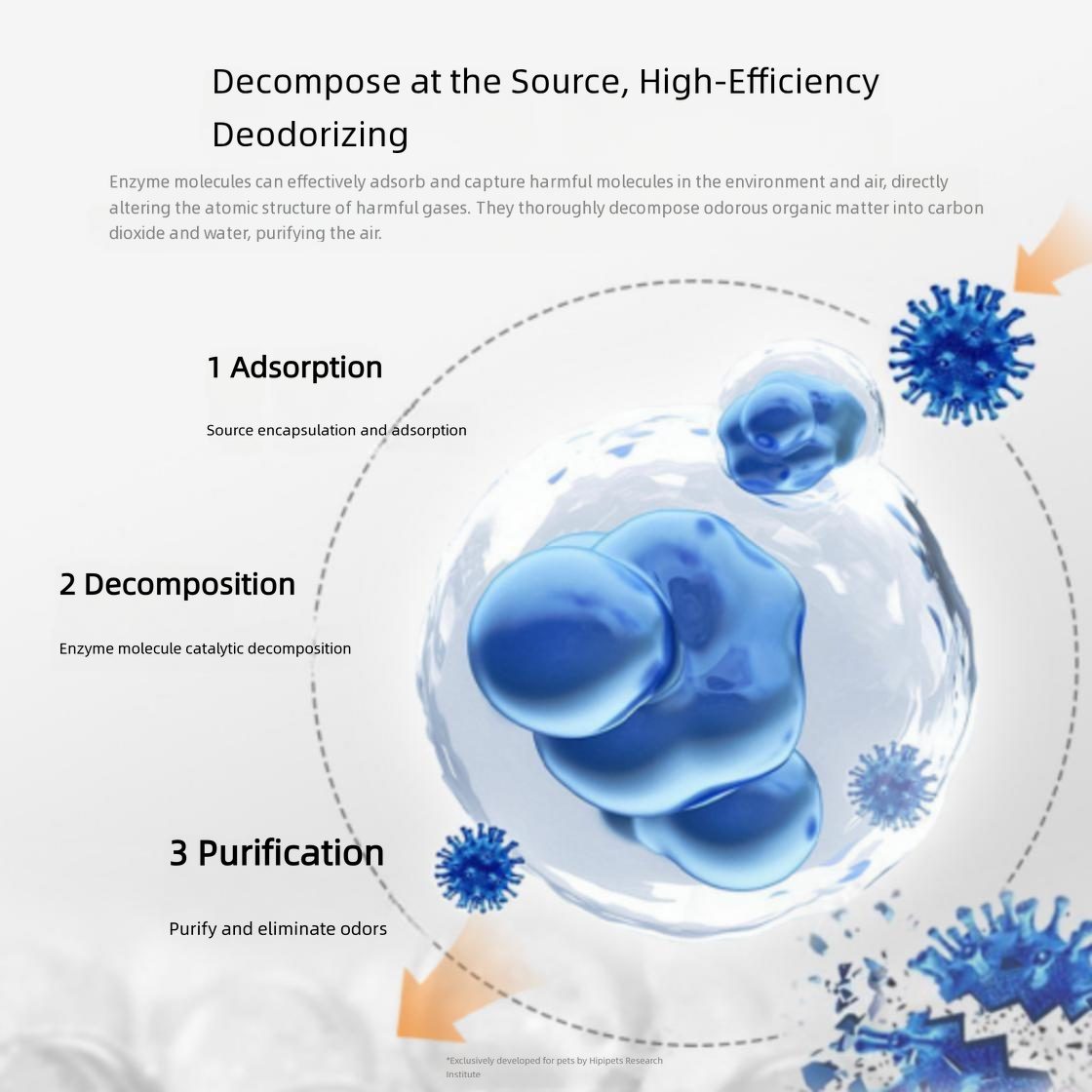 Decompose at the Source, High-Efficiency Deodorizing

Enzyme molecules can effectively adsorb and capture harmful molecules in the environment and air, directly altering the atomic structure of harmful gases. They thoroughly decompose odorous organic matter into carbon dioxide and water, purifying the air.

1 Adsorption

Source encapsulation and adsorption

2 Decomposition

Enzyme molecule catalytic decomposition

3 Purification

Purify and eliminate odors

*Exclusively developed for pets by Hipipets Research Institute